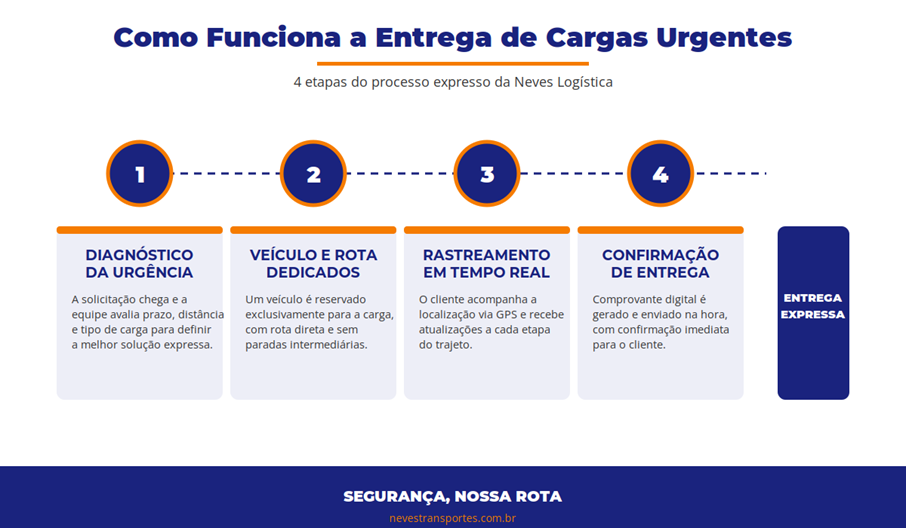 Como Funciona a Entrega de Cargas Urgentes

4 etapas do processo expresso da Neves Logística

1

2

3

4

DIAGNÓSTICO DA URGÊNCIA

A solicitação chega e a equipe avalia prazo, distância e tipo de carga para definir a melhor solução expressa.

VEÍCULO E ROTA DEDICADOS

Um veículo é reservado exclusivamente para a carga, com rota direta e sem paradas intermediárias.

RASTREAMENTO EM TEMPO REAL

O cliente acompanha a localização via GPS e recebe atualizações a cada etapa do trajeto.

CONFIRMAÇÃO DE ENTREGA

Comprovante digital é gerado e enviado na hora, com confirmação imediata para o cliente.

ENTREGA EXPRESSA

SEGURANÇA, NOSSA ROTA

nevestransportes.com.br